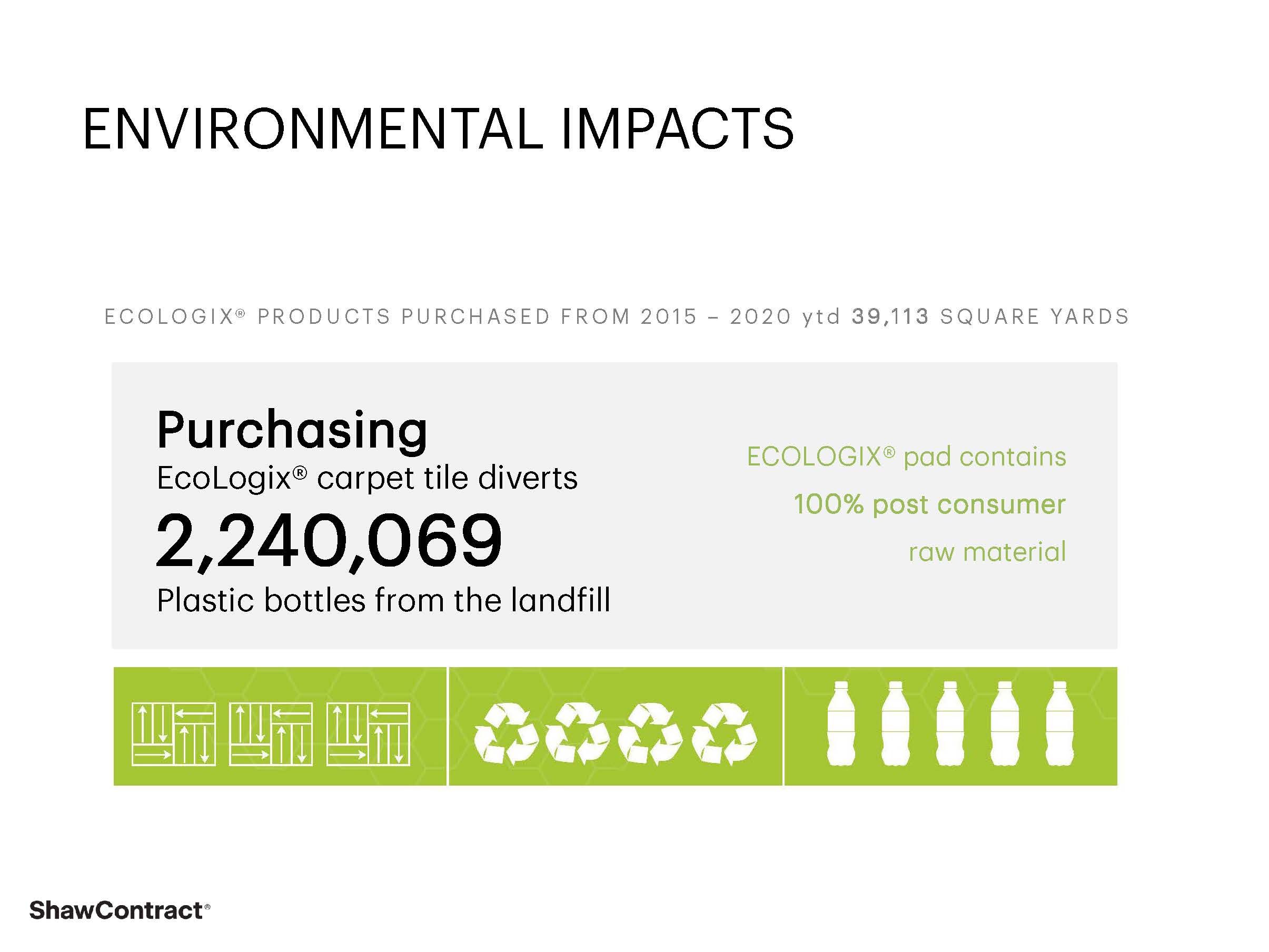 ENVIRONMENTAL IMPACTS

ECOLOGIX® PRODUCTS PURCHASED FROM 2015 – 2020 ytd 39,113 SQUARE YARDS

Purchasing
EcoLogix® carpet tile diverts
2,240,069
Plastic bottles from the landfill

ECOLOGIX® pad contains
100% post consumer
raw material

ShawContract®